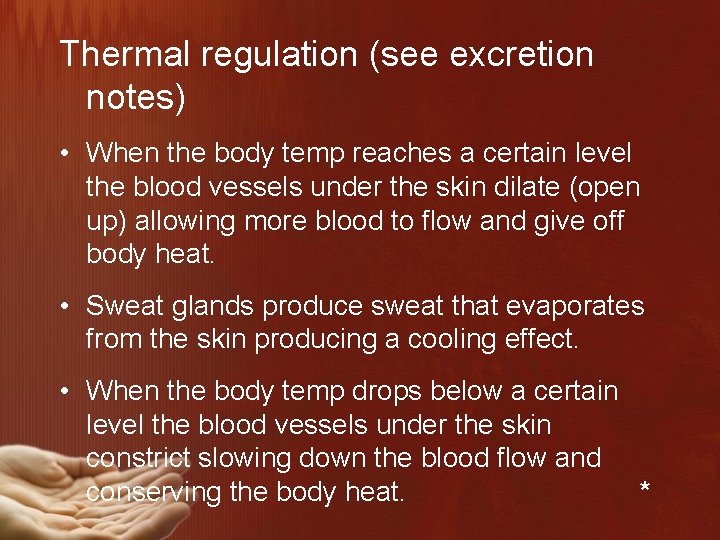 Thermal regulation (see excretion notes)

• When the body temp reaches a certain level the blood vessels under the skin dilate (open up) allowing more blood to flow and give off body heat.

• Sweat glands produce sweat that evaporates from the skin producing a cooling effect.

• When the body temp drops below a certain level the blood vessels under the skin constrict slowing down the blood flow and conserving the body heat.

*